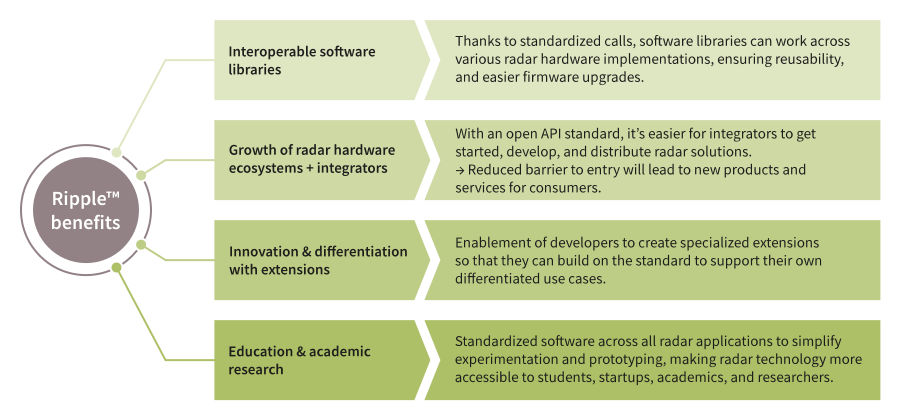 Ripple™ benefits

Interoperable software libraries

Thanks to standardized calls, software libraries can work across various radar hardware implementations, ensuring reusability, and easier firmware upgrades.

Growth of radar hardware ecosystems + integrators

With an open API standard, it's easier for integrators to get started, develop, and distribute radar solutions.
→ Reduced barrier to entry will lead to new products and services for consumers.

Innovation & differentiation with extensions

Enablement of developers to create specialized extensions so that they can build on the standard to support their own differentiated use cases.

Education & academic research

Standardized software across all radar applications to simplify experimentation and prototyping, making radar technology more accessible to students, startups, academics, and researchers.